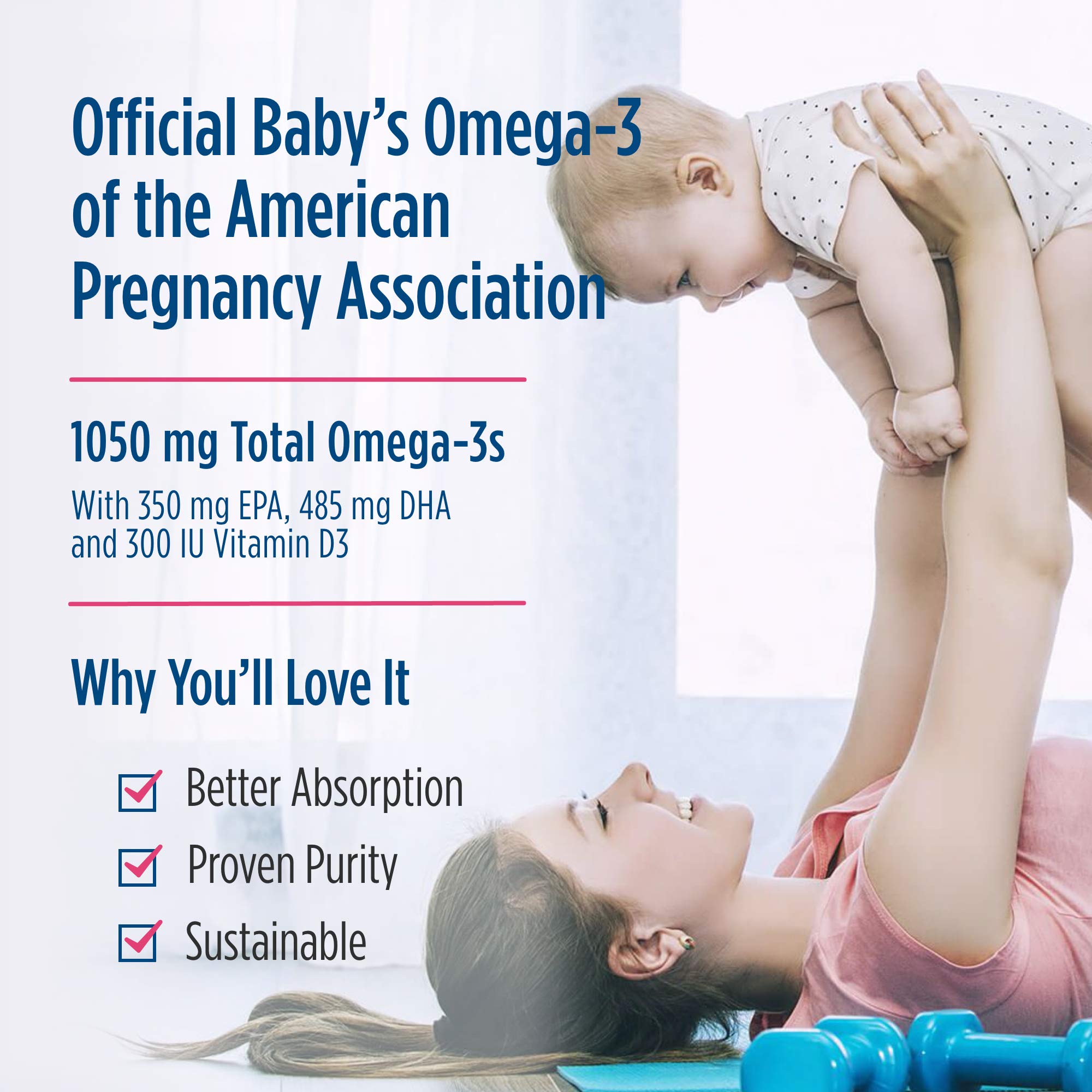 Official Baby's Omega-3 of the American Pregnancy Association

1050 mg Total Omega-3s

With 350 mg EPA, 485 mg DHA and 300 IU Vitamin D3

Why You'll Love It

Better Absorption

Proven Purity

Sustainable